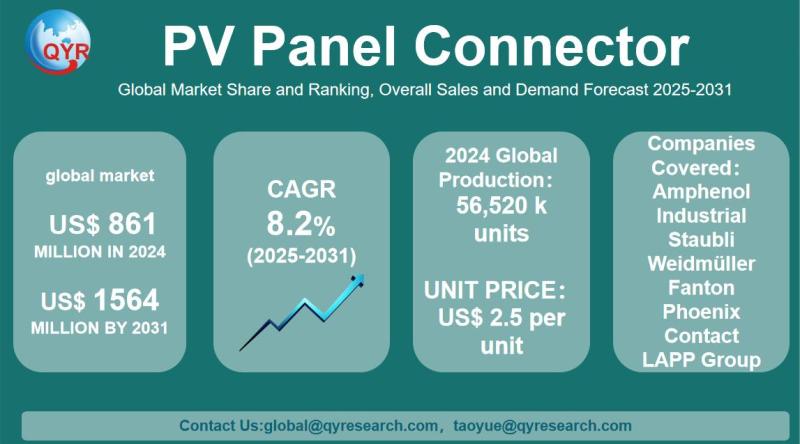 QYR

PV Panel Connector

Global Market Share and Ranking, Overall Sales and Demand Forecast 2025-2031

global market

US$ 861
MILLION IN 2024

US$ 1564
MILLION BY 2031

CAGR
8.2%
(2025-2031)

2024 Global Production: 56,520 k units

UNIT PRICE: US$ 2.5 per unit

Companies Covered:
Amphenol Industrial
Staubli
Weidmüller
Fanton
Phoenix Contact
LAPP Group

Contact Us:global@qyresearch.com, taoyue@qyresearch.com